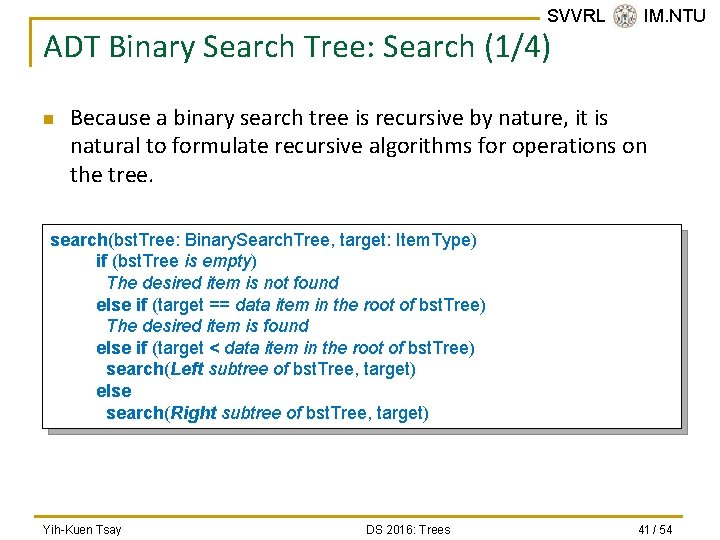 SVVRL IM.NTU

ADT Binary Search Tree: Search (1/4)

Because a binary search tree is recursive by nature, it is natural to formulate recursive algorithms for operations on the tree.

search(bstTree: BinarySearchTree, target: ItemType)
if (bstTree is empty)
The desired item is not found
else if (target == data item in the root of bstTree)
The desired item is found
else if (target < data item in the root of bstTree)
search(Left subtree of bstTree, target)
else
search(Right subtree of bstTree, target)

Yih-Kuen Tsay DS 2016: Trees 41 / 54